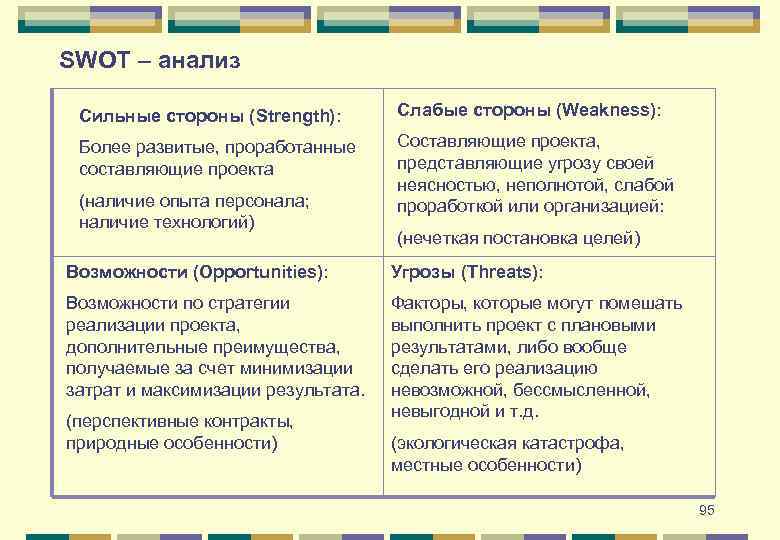 SWOT – анализ

| Сильные стороны (Strength): Более развитые, проработанные составляющие проекта (наличие опыта персонала; наличие технологий) | Слабые стороны (Weakness): Составляющие проекта, представляющие угрозу своей неясностью, неполнотой, слабой проработкой или организацией: (нечеткая постановка целей) |
|---|---|
| Возможности (Opportunities): Возможности по стратегии реализации проекта, дополнительные преимущества, получаемые за счет минимизации затрат и максимизации результата. (перспективные контракты, природные особенности) | Угрозы (Threats): Факторы, которые могут помешать выполнить проект с плановыми результатами, либо вообще сделать его реализацию невозможной, бессмысленной, невыгодной и т.д. (экологическая катастрофа, местные особенности) |

95